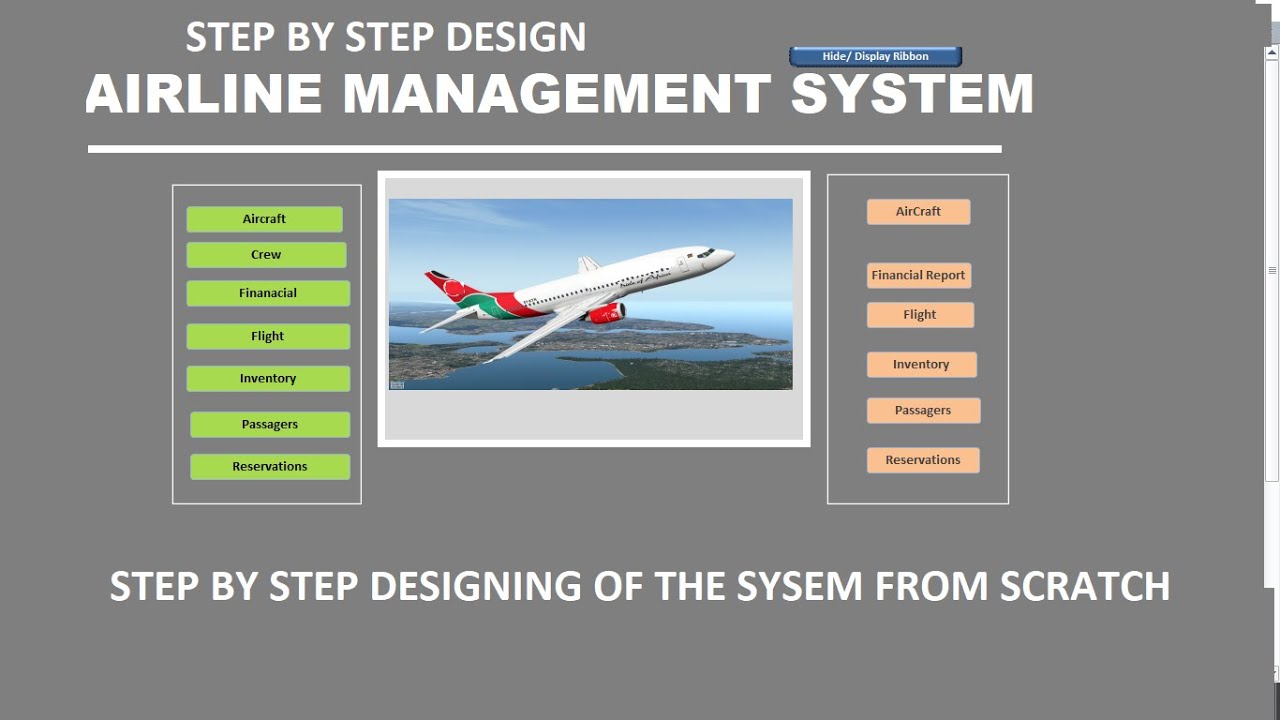 STEP BY STEP DESIGN

Hide/ Display Ribbon

AIRLINE MANAGEMENT SYSTEM

Aircraft

Crew

Finanacial

Flight

Inventory

Passagers

Reservations

AirCraft

Financial Report

Flight

Inventory

Passagers

Reservations

STEP BY STEP DESIGNING OF THE SYSEM FROM SCRATCH